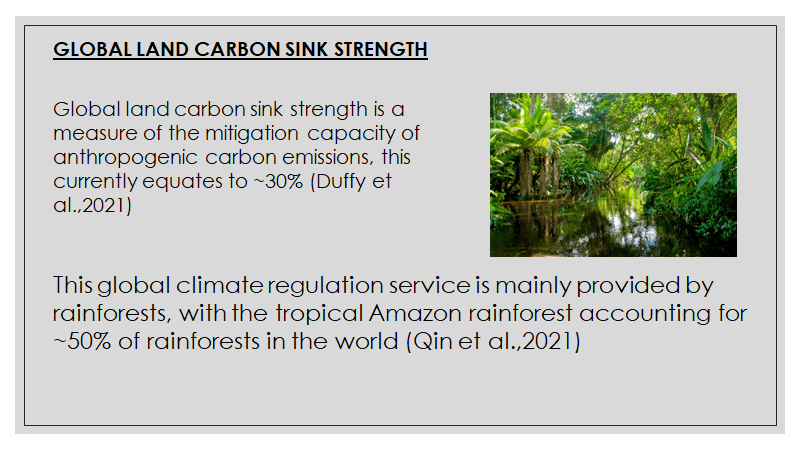 GLOBAL LAND CARBON SINK STRENGTH

Global land carbon sink strength is a measure of the mitigation capacity of anthropogenic carbon emissions, this currently equates to ~30% (Duffy et al.,2021)

This global climate regulation service is mainly provided by rainforests, with the tropical Amazon rainforest accounting for ~50% of rainforests in the world (Qin et al.,2021)